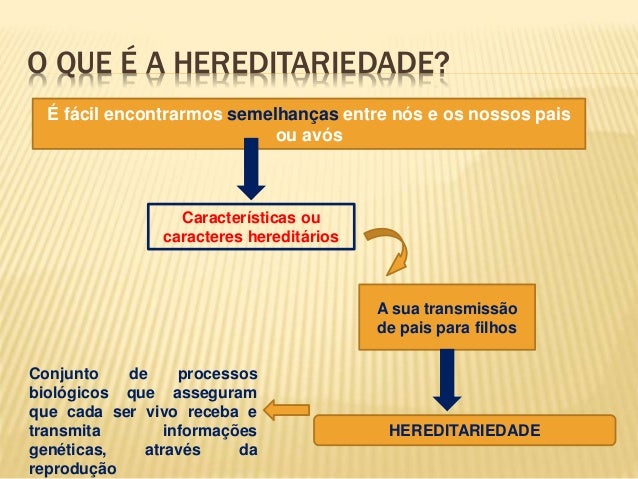 O QUE É A HEREDITARIEDADE?

É fácil encontrarmos semelhanças entre nós e os nossos pais ou avós

Características ou caracteres hereditários

A sua transmissão de pais para filhos

HEREDITARIEDADE

Conjunto de processos biológicos que asseguram que cada ser vivo receba e transmita informações genéticas, através da reprodução